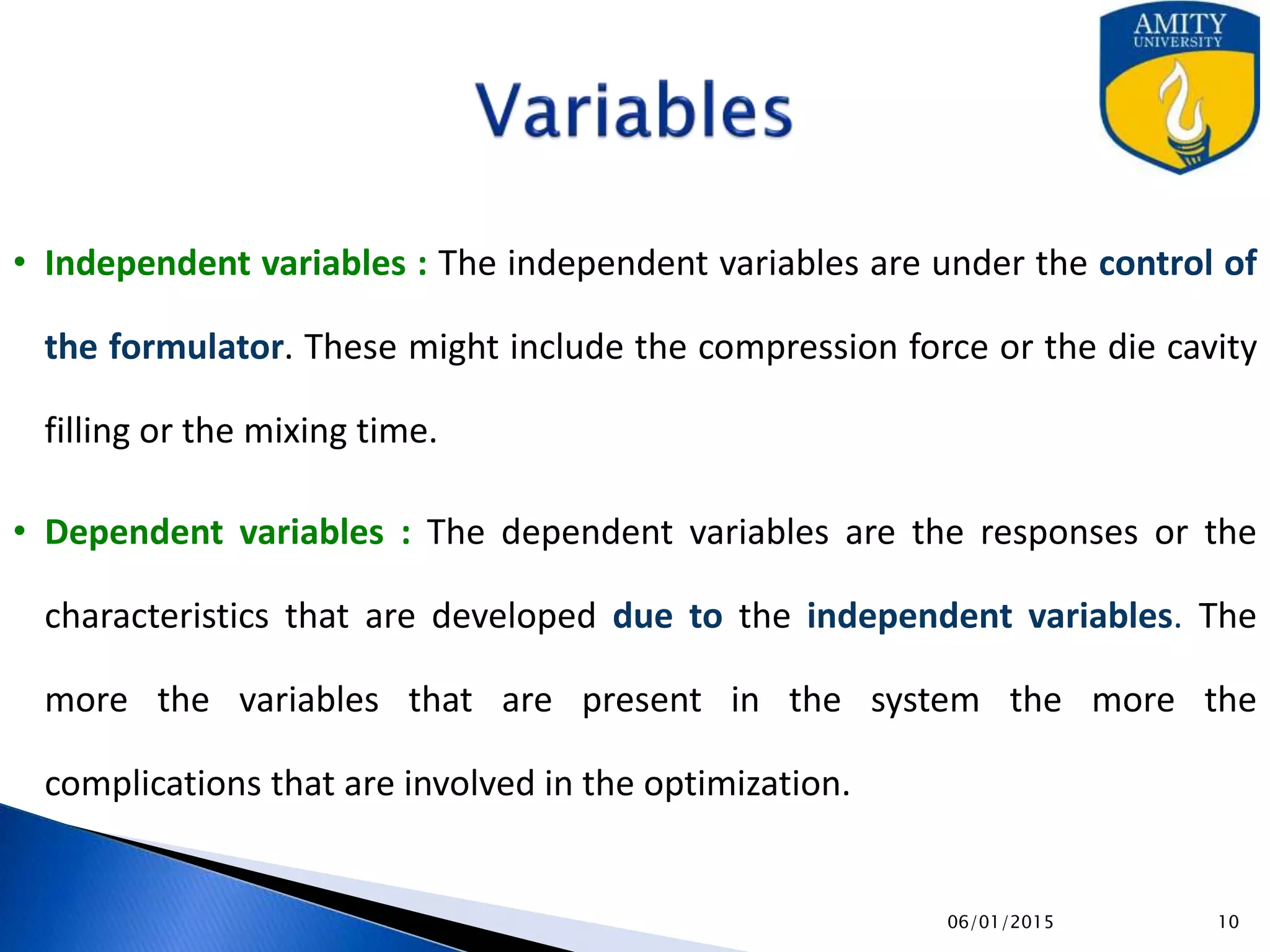 AMITY
UNIVERSITY

Variables

• Independent variables : The independent variables are under the control of the formulator. These might include the compression force or the die cavity filling or the mixing time.

• Dependent variables : The dependent variables are the responses or the characteristics that are developed due to the independent variables. The more the variables that are present in the system the more the complications that are involved in the optimization.

06/01/2015

10